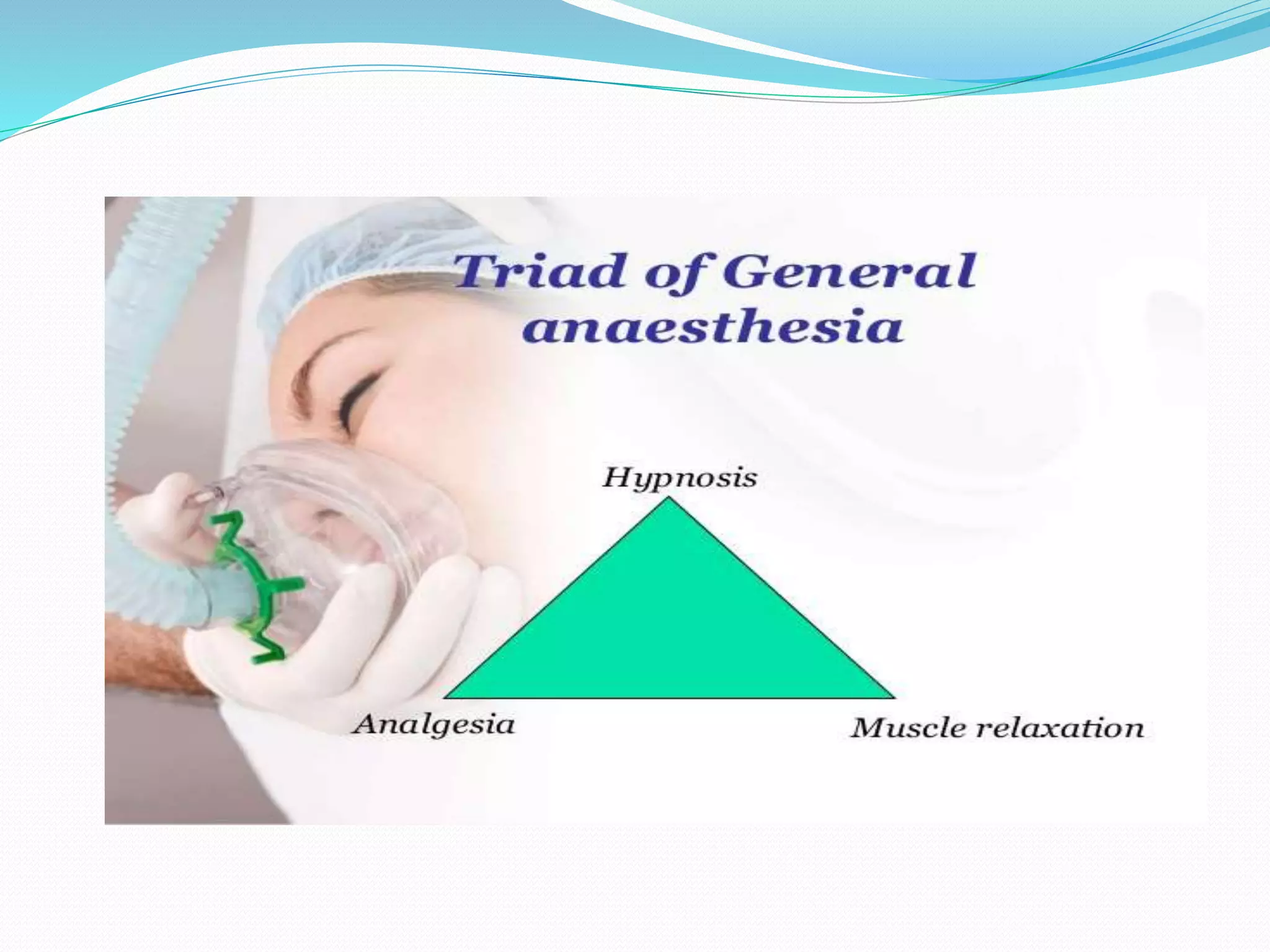 Triad of General anaesthesia

Hypnosis

Analgesia

Muscle relaxation